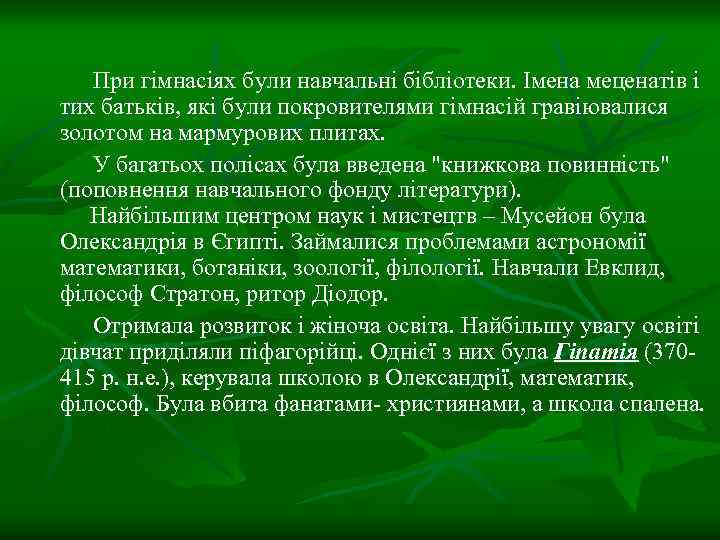 При гімнасіях були навчальні бібліотеки. Імена меценатів і тих батьків, які були покровителями гімнасій гравіювалися золотом на мармурових плитах.

У багатьох полісах була введена "книжкова повинність" (поповнення навчального фонду літератури).

Найбільшим центром наук і мистецтв – Мусейон була Олександрія в Єгипті. Займалися проблемами астрономії математики, ботаніки, зоології, філології. Навчали Евклид, філософ Стратон, ритор Діодор.

Отримала розвиток і жіноча освіта. Найбільшу увагу освіті дівчат приділяли піфагорійці. Однієї з них була Гіпатія (370-415 р. н.е.), керувала школою в Олександрії, математик, філософ. Була вбита фанатами- християнами, а школа спалена.